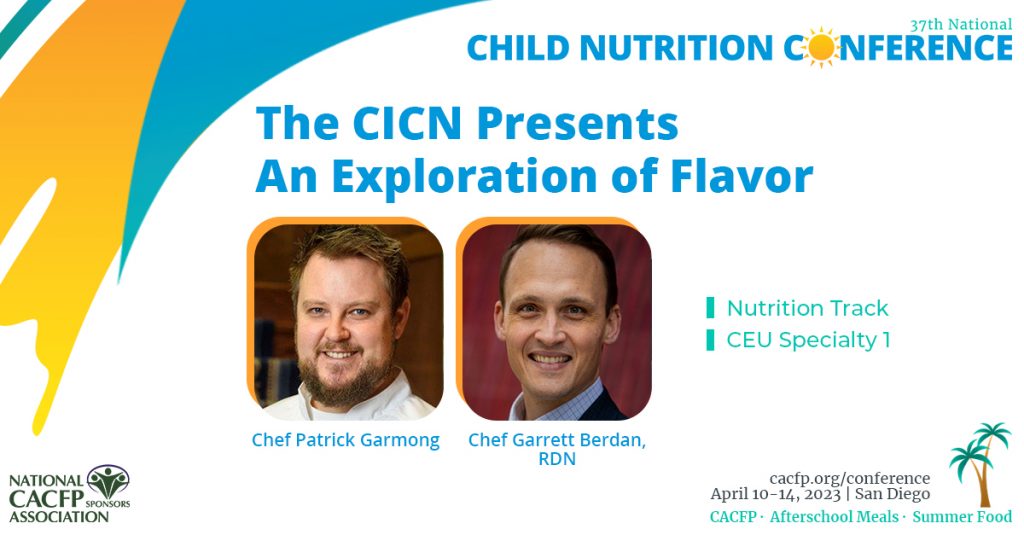 37th National
CHILD NUTRITION CONFERENCE

The CICN Presents
An Exploration of Flavor

Chef Patrick Garmong

Chef Garrett Berdan, RDN

Nutrition Track
CEU Specialty 1

NATIONAL CACFP SPONSORS ASSOCIATION

cacfp.org/conference
April 10-14, 2023 | San Diego
CACFP · Afterschool Meals · Summer Food